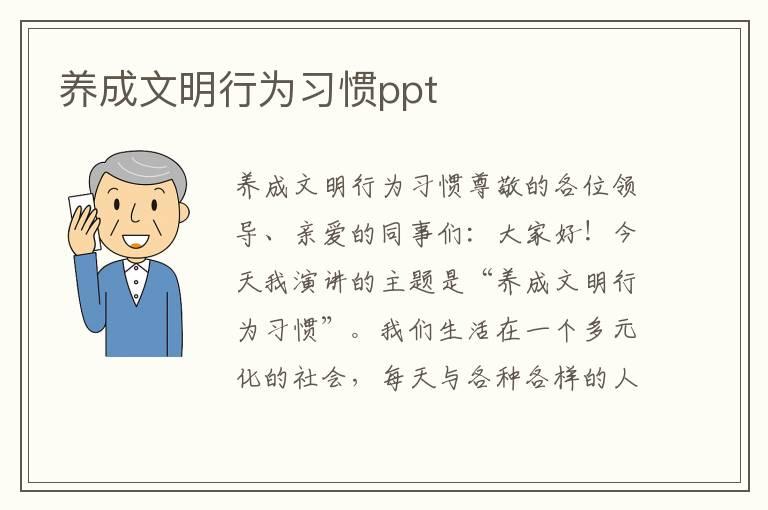 养成文明行为习惯ppt

养成文明行为习惯尊敬的各位领导、亲爱的同事们：大家好！今天我演讲的主题是“养成文明行为习惯”。我们生活在一个多元化的社会，每天与各种各样的人